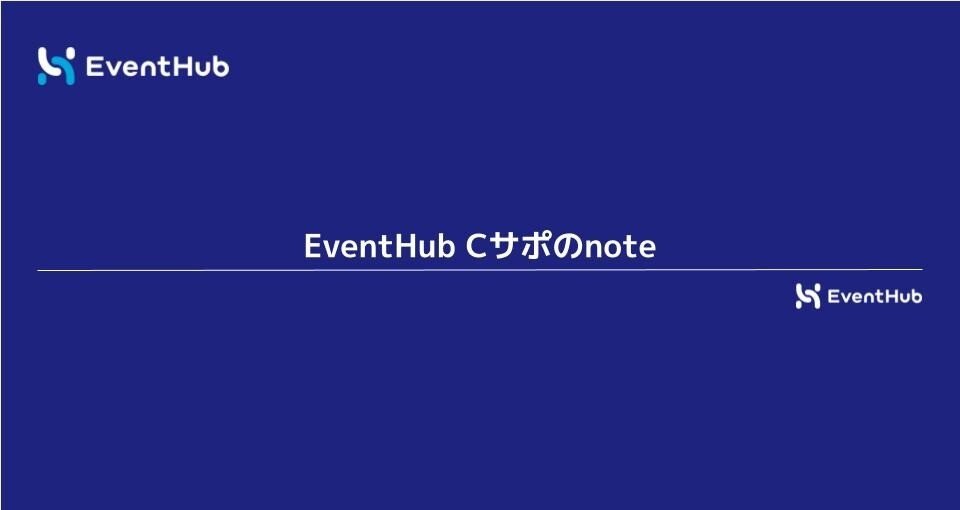 EventHub

EventHub Cサポのnote

EventHub